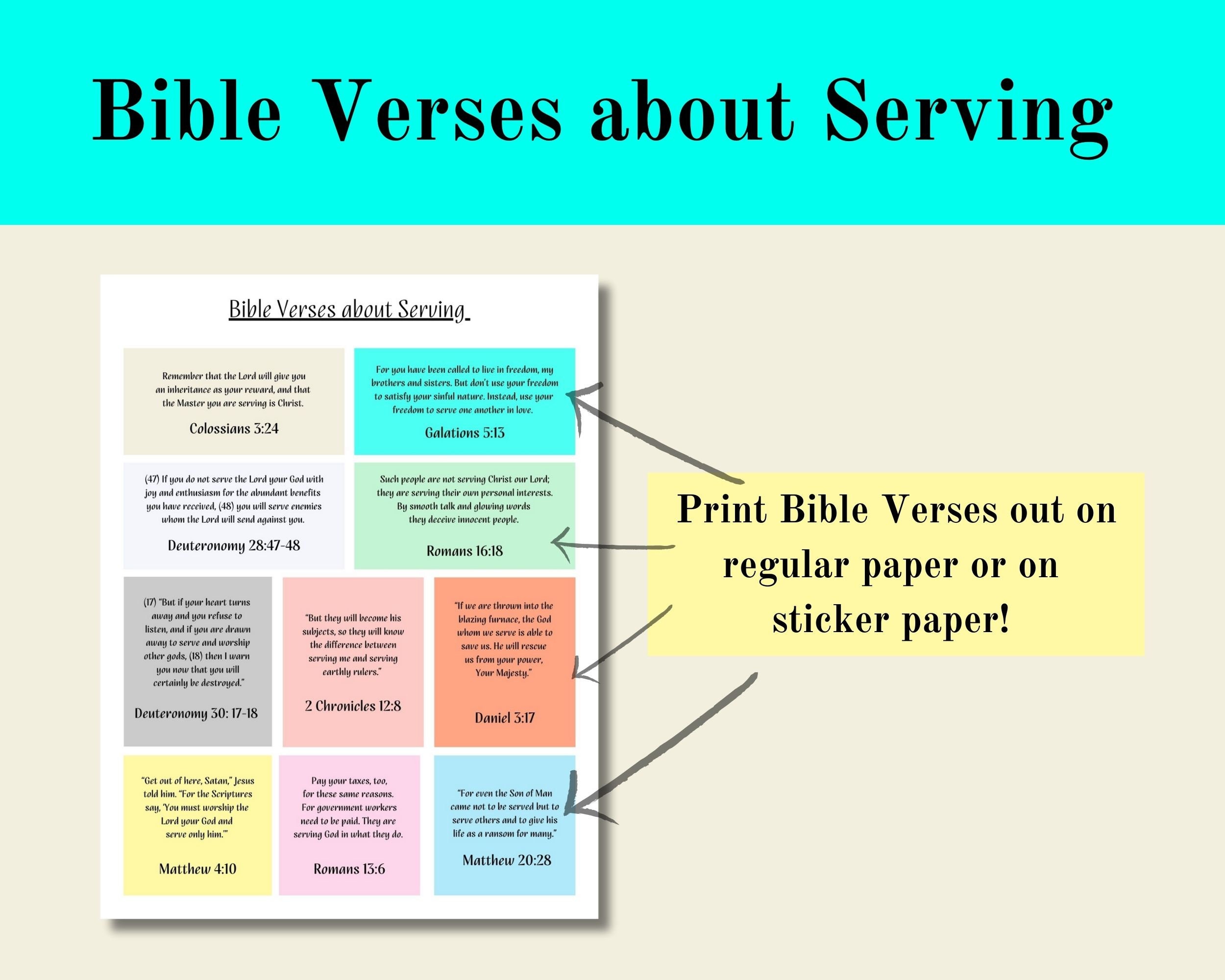 Bible Verses about Serving

Bible Verses about Serving

Remember that the Lord will give you an inheritance as your reward, and that the Master you are serving is Christ.

Colossians 3:24

For you have been called to live in freedom, my brothers and sisters. But don't use your freedom to satisfy your sinful nature. Instead, use your freedom to serve one another in love.

Galations 5:13

(47) If you do not serve the Lord your God with joy and enthusiasm for the abundant benefits you have received, (48) you will serve enemies whom the Lord will send against you.

Deuteronomy 28:47-48

Such people are not serving Christ our Lord; they are serving their own personal interests. By smooth talk and glowing words they deceive innocent people.

Romans 16:18

(17) "But if your heart turns away and you refuse to listen, and if you are drawn away to serve and worship other gods, (18) then I warn you now that you will certainly be destroyed."

Deuteronomy 30: 17-18

"But they will become his subjects, so they will know the difference between serving me and serving earthly rulers."

2 Chronicles 12:8

"If we are thrown into the blazing furnace, the God whom we serve is able to save us. He will rescue us from your power, Your Majesty."

Daniel 3:17

"Get out of here, Satan," Jesus told him. "For the Scriptures say, 'You must worship the Lord your God and serve only him.'"

Matthew 4:10

Pay your taxes, too, for these same reasons. For government workers need to be paid. They are serving God in what they do.

Romans 13:6

"For even the Son of Man came not to be served but to serve others and to give his life as a ransom for many."

Matthew 20:28

Print Bible Verses out on regular paper or on sticker paper!